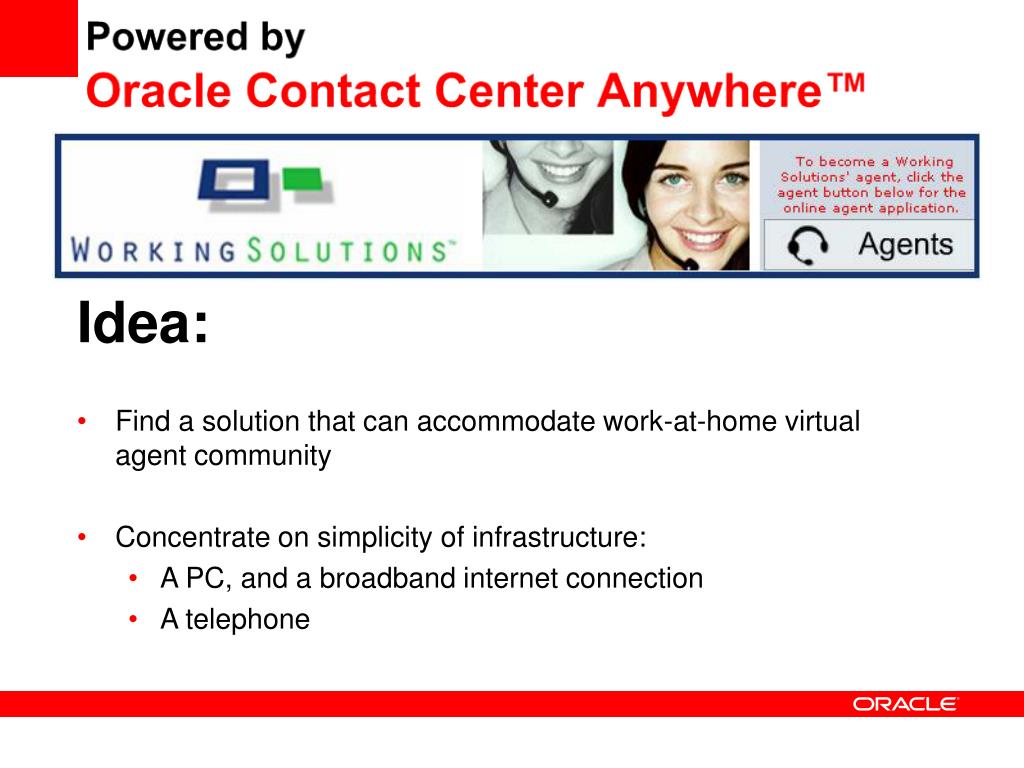 Powered by
Oracle Contact Center Anywhere™

WORKING SOLUTIONS™

To become a Working Solutions' agent, click the agent button below for the online agent application.

Agents

Idea:

• Find a solution that can accommodate work-at-home virtual agent community

• Concentrate on simplicity of infrastructure:
  • A PC, and a broadband internet connection
  • A telephone

ORACLE